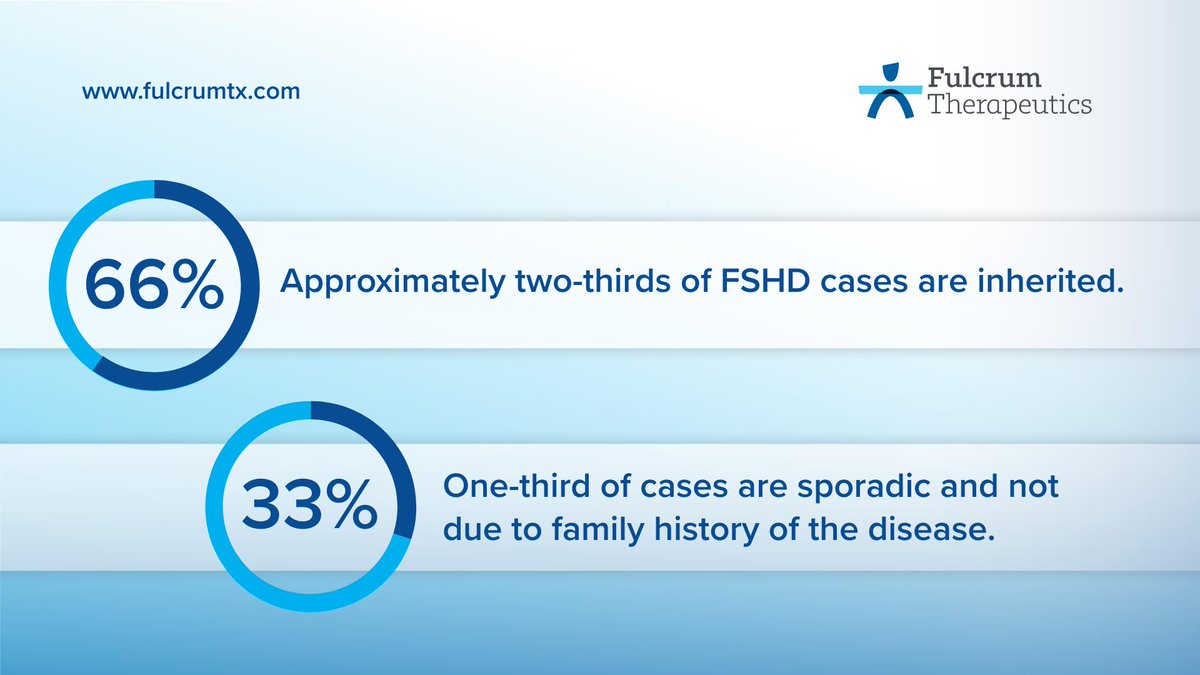 www.fulcrumtx.com

Fulcrum Therapeutics

66%

Approximately two-thirds of FSHD cases are inherited.

33%

One-third of cases are sporadic and not due to family history of the disease.